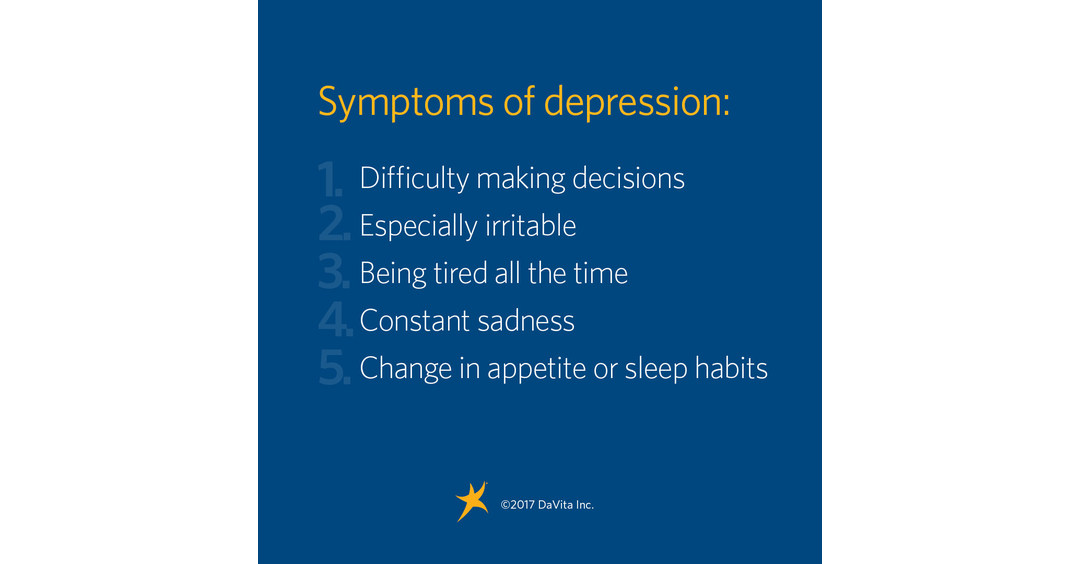 Symptoms of depression:

1. Difficulty making decisions
2. Especially irritable
3. Being tired all the time
4. Constant sadness
5. Change in appetite or sleep habits

©2017 DaVita Inc.